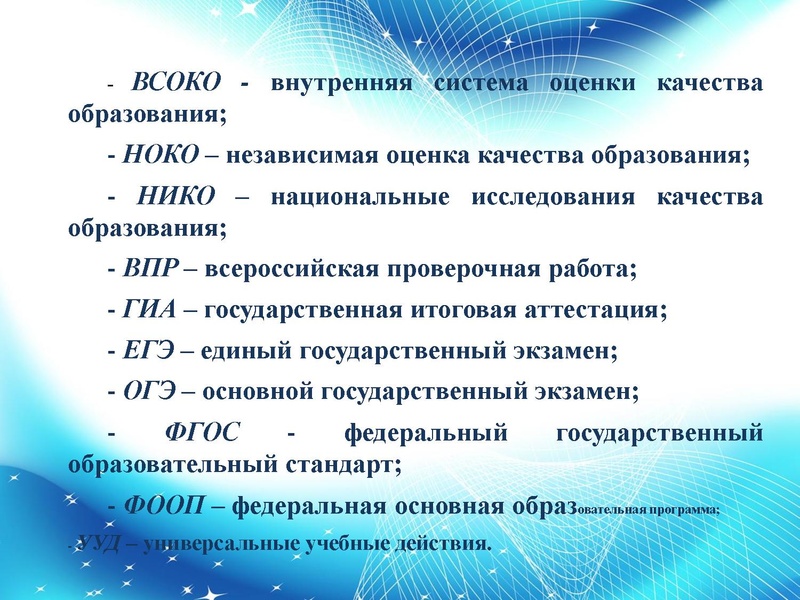 - ВСОКО - внутренняя система оценки качества образования;

- НОКО – независимая оценка качества образования;

- НИКО – национальные исследования качества образования;

- ВПР – всероссийская проверочная работа;

- ГИА – государственная итоговая аттестация;

- ЕГЭ – единый государственный экзамен;

- ОГЭ – основной государственный экзамен;

- ФГОС - федеральный государственный образовательный стандарт;

- ФООП – федеральная основная образовательная программа;

- УУД – универсальные учебные действия.